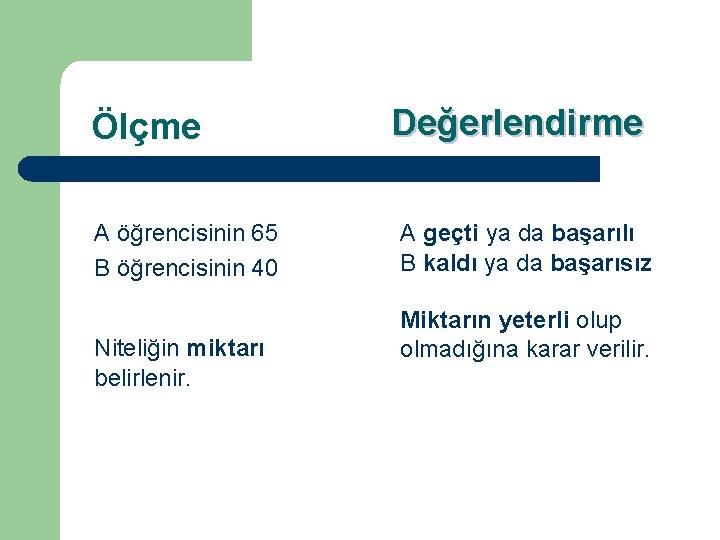 Ölçme

A öğrencisinin 65
B öğrencisinin 40

Niteliğin miktarı belirlenir.

Değerlendirme

A geçti ya da başarılı
B kaldı ya da başarısız

Miktarın yeterli olup olmadığına karar verilir.